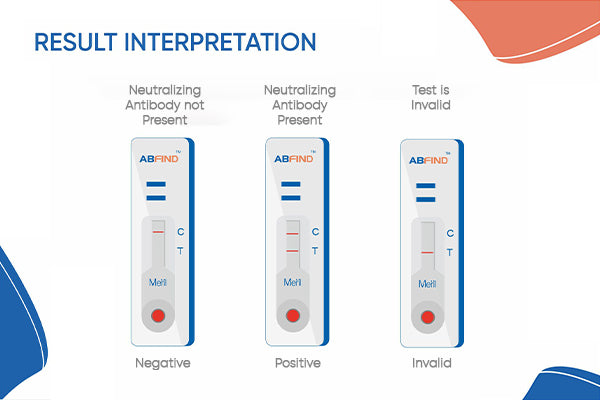 RESULT INTERPRETATION

Neutralizing Antibody not Present

ABFIND™

C
T

Meril

Negative

Neutralizing Antibody Present

ABFIND™

C
T

Meril

Positive

Test is Invalid

ABFIND™

C
T

Meril

Invalid